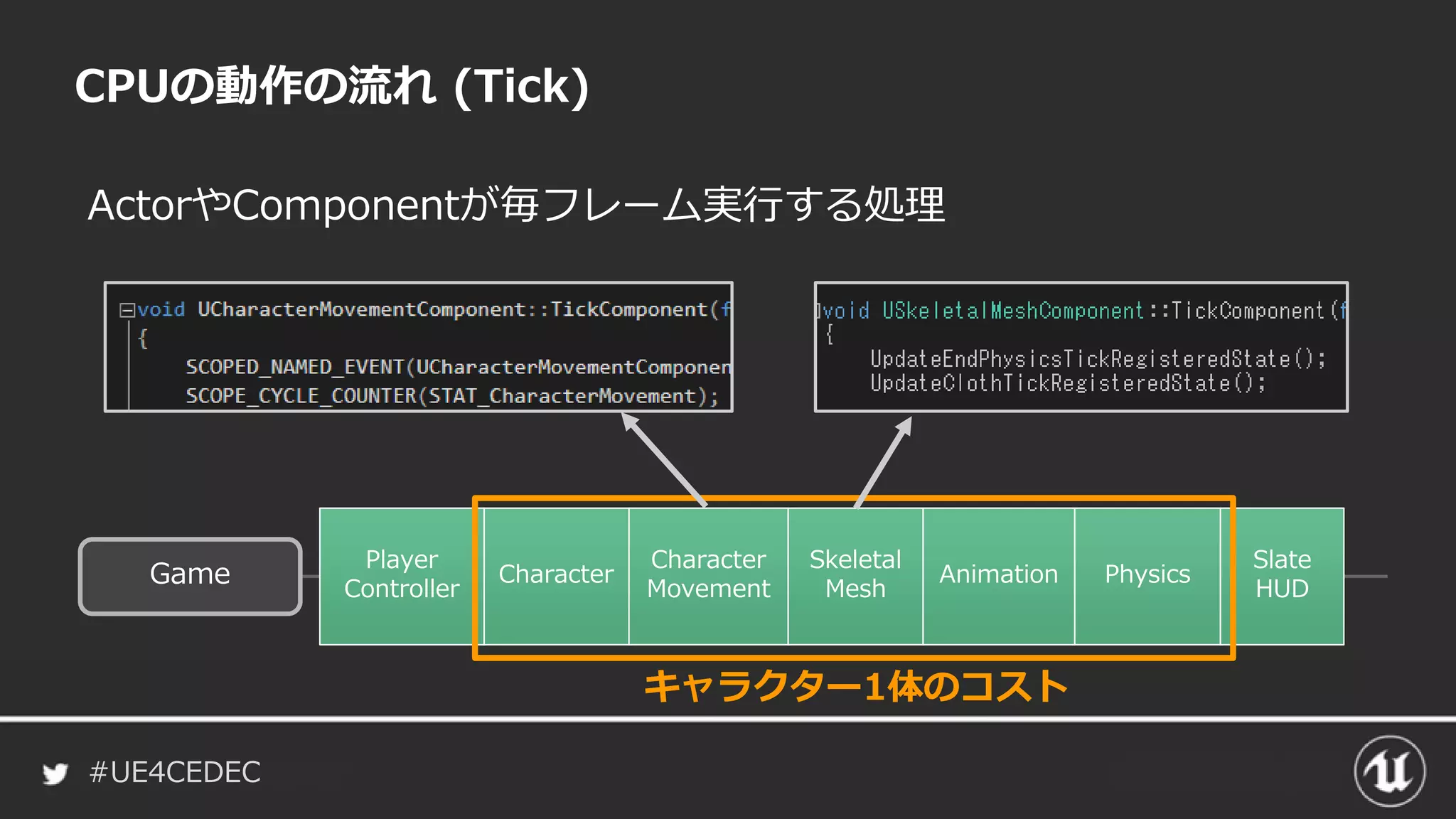 CPUの動作の流れ (Tick)

ActorやComponentが毎フレーム実行する処理

void UCharacterMovementComponent::TickComponent(f
{
SCOPED_NAMED_EVENT(UCharacterMovementComponen
SCOPE_CYCLE_COUNTER(STAT_CharacterMovement);

void USkeletalMeshComponent::TickComponent(f
{
UpdateEndPhysicsTickRegisteredState();
UpdateClothTickRegisteredState();

Game

Player Controller

Character

Character Movement

Skeletal Mesh

Animation

Physics

Slate HUD

キャラクター1体のコスト

#UE4CEDEC